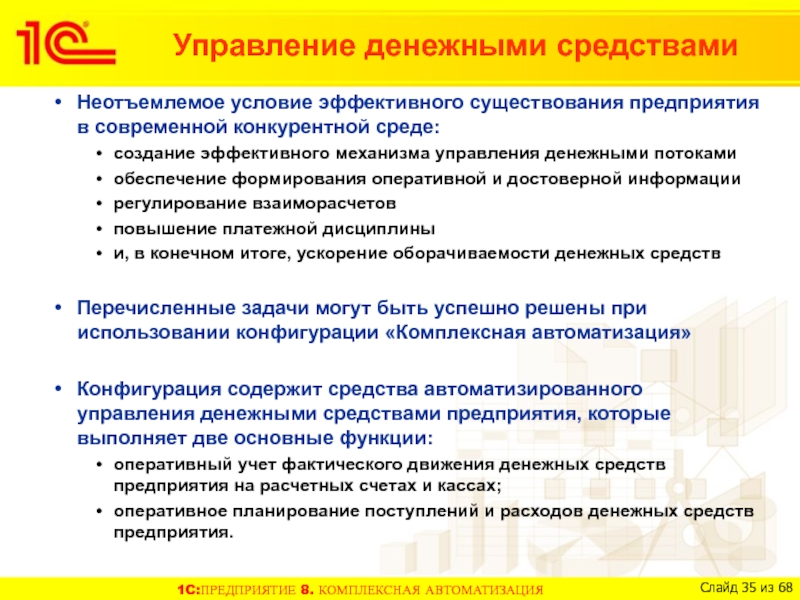 1С

Управление денежными средствами

• Неотъемлемое условие эффективного существования предприятия в современной конкурентной среде:
• создание эффективного механизма управления денежными потоками
• обеспечение формирования оперативной и достоверной информации
• регулирование взаиморасчетов
• повышение платежной дисциплины
• и, в конечном итоге, ускорение оборачиваемости денежных средств

• Перечисленные задачи могут быть успешно решены при использовании конфигурации «Комплексная автоматизация»

• Конфигурация содержит средства автоматизированного управления денежными средствами предприятия, которые выполняет две основные функции:
• оперативный учет фактического движения денежных средств предприятия на расчетных счетах и кассах;
• оперативное планирование поступлений и расходов денежных средств предприятия.

1С:ПРЕДПРИЯТИЕ 8. КОМПЛЕКСНАЯ АВТОМАТИЗАЦИЯ

Слайд 35 из 68